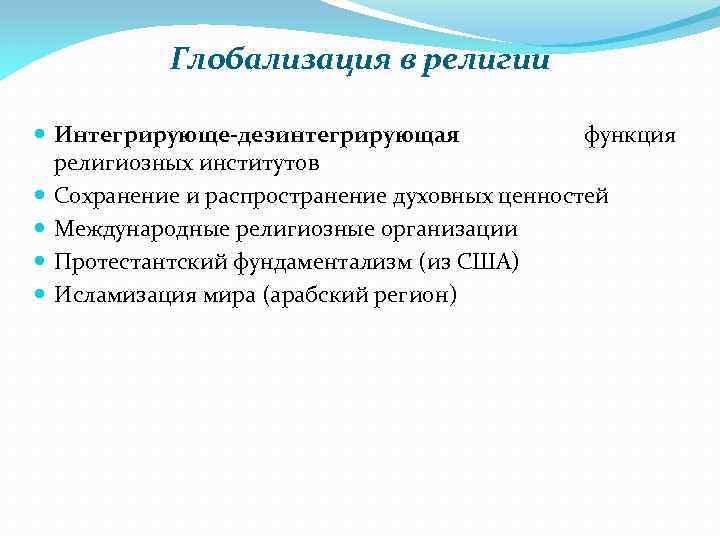 Глобализация в религии

- Интегрирующе-дезинтегрирующая функция религиозных институтов
- Сохранение и распространение духовных ценностей
- Международные религиозные организации
- Протестантский фундаментализм (из США)
- Исламизация мира (арабский регион)